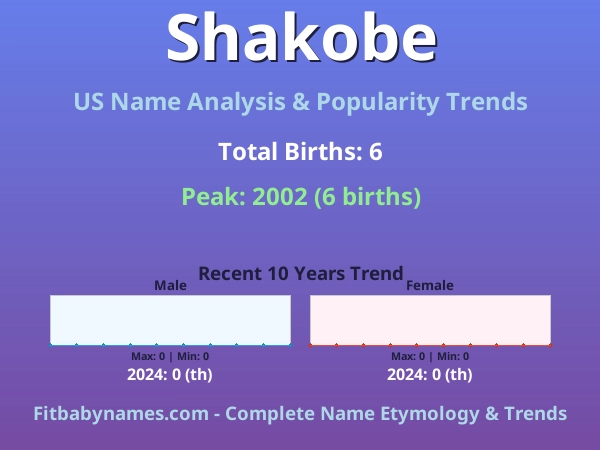 Shakobe

US Name Analysis & Popularity Trends

Total Births: 6

Peak: 2002 (6 births)

Recent 10 Years Trend

Male

Max: 0 | Min: 0

2024: 0 (th)

Female

Max: 0 | Min: 0

2024: 0 (th)

Fitbabynames.com - Complete Name Etymology & Trends